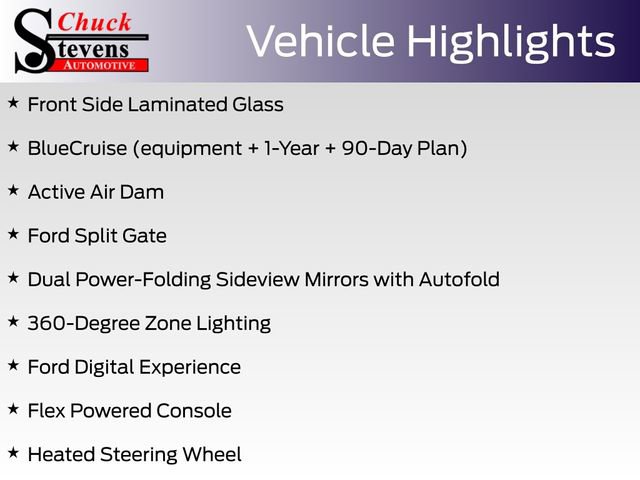 Chuck
Stevens
AUTOMOTIVE

Vehicle Highlights

★ Front Side Laminated Glass

★ BlueCruise (equipment + 1-Year + 90-Day Plan)

★ Active Air Dam

★ Ford Split Gate

★ Dual Power-Folding Sideview Mirrors with Autofold

★ 360-Degree Zone Lighting

★ Ford Digital Experience

★ Flex Powered Console

★ Heated Steering Wheel